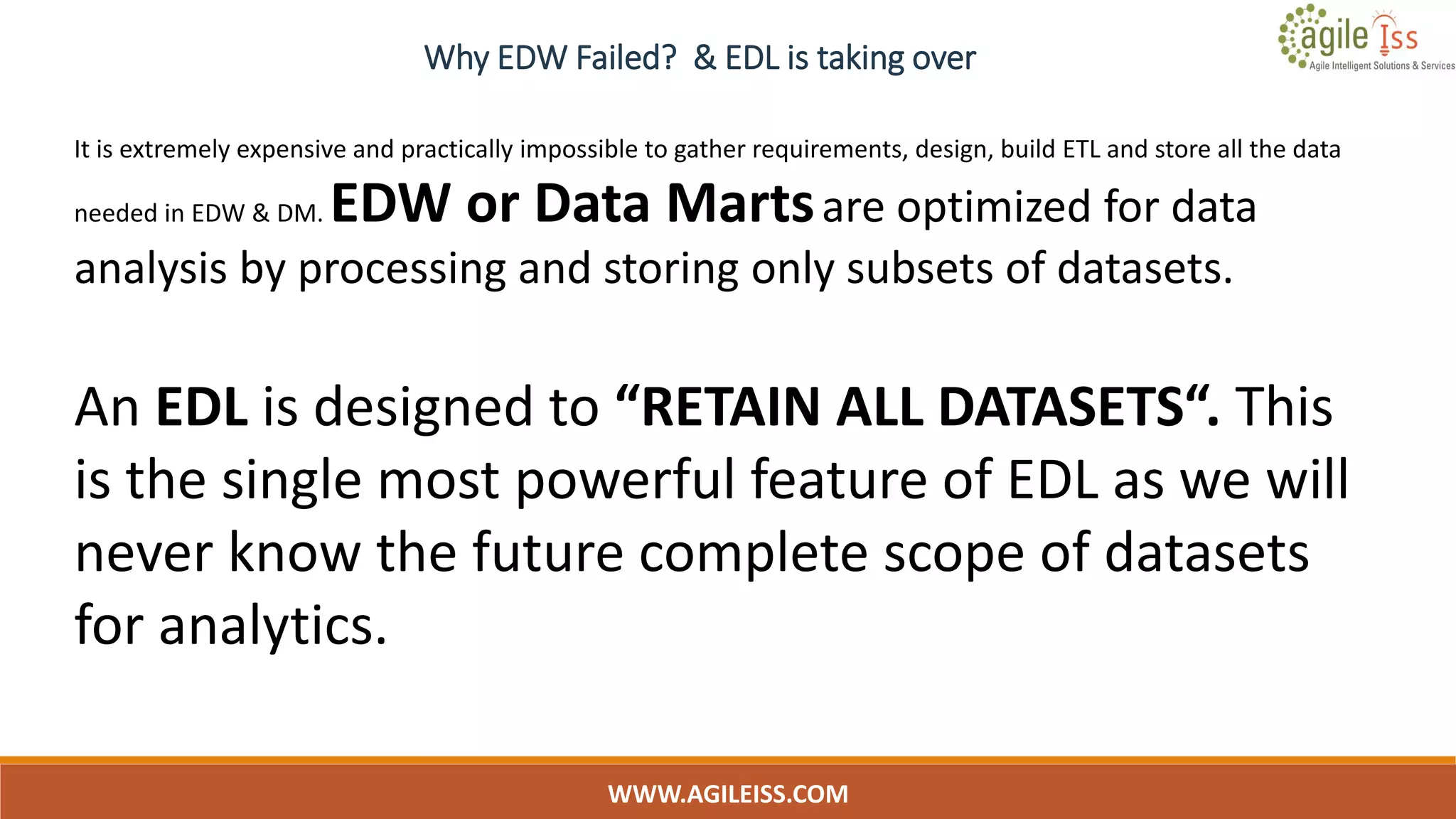 Why EDW Failed? & EDL is taking over

agile Iss
Agile Intelligent Solutions & Services

It is extremely expensive and practically impossible to gather requirements, design, build ETL and store all the data needed in EDW & DM. EDW or Data Marts are optimized for data analysis by processing and storing only subsets of datasets.

An EDL is designed to “RETAIN ALL DATASETS“. This is the single most powerful feature of EDL as we will never know the future complete scope of datasets for analytics.

WWW.AGILEISS.COM